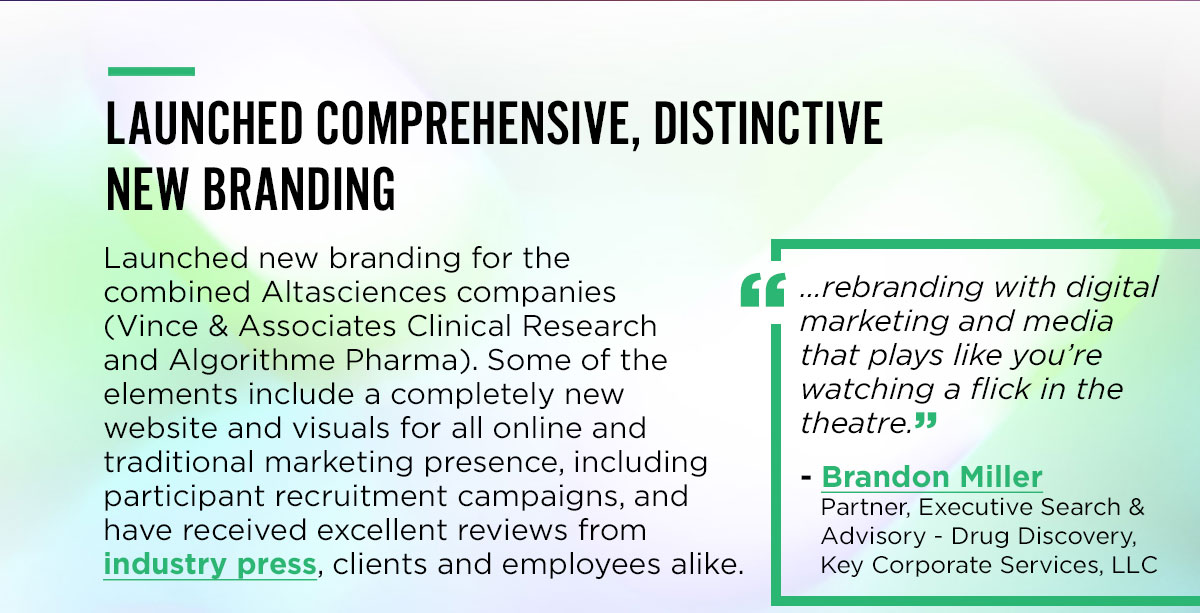 LAUNCHED COMPREHENSIVE, DISTINCTIVE NEW BRANDING

Launched new branding for the combined Altasciences companies (Vince & Associates Clinical Research and Algorithme Pharma). Some of the elements include a completely new website and visuals for all online and traditional marketing presence, including participant recruitment campaigns, and have received excellent reviews from industry press, clients and employees alike.

“...rebranding with digital marketing and media that plays like you’re watching a flick in the theatre.”

- Brandon Miller
Partner, Executive Search & Advisory - Drug Discovery, Key Corporate Services, LLC